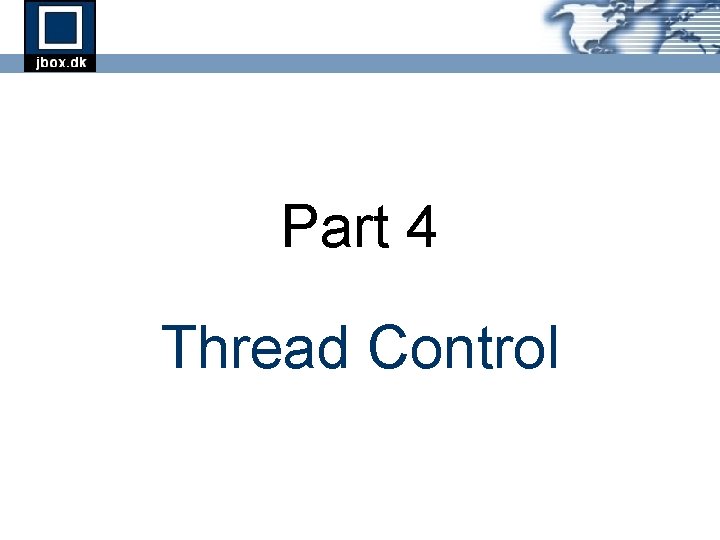 jbox.dk

Part 4

Thread Control